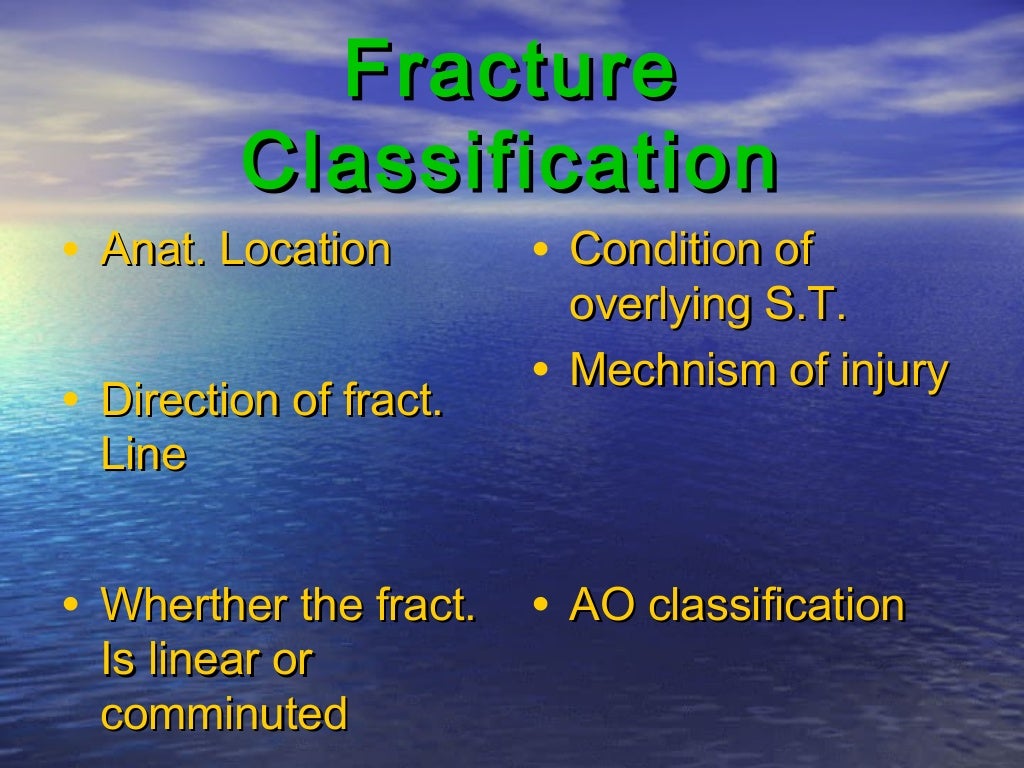 Fracture Classification

• Anat. Location

• Direction of fract. Line

• Wherther the fract. Is linear or comminuted

• Condition of overlying S.T.

• Mechnism of injury

• AO classification